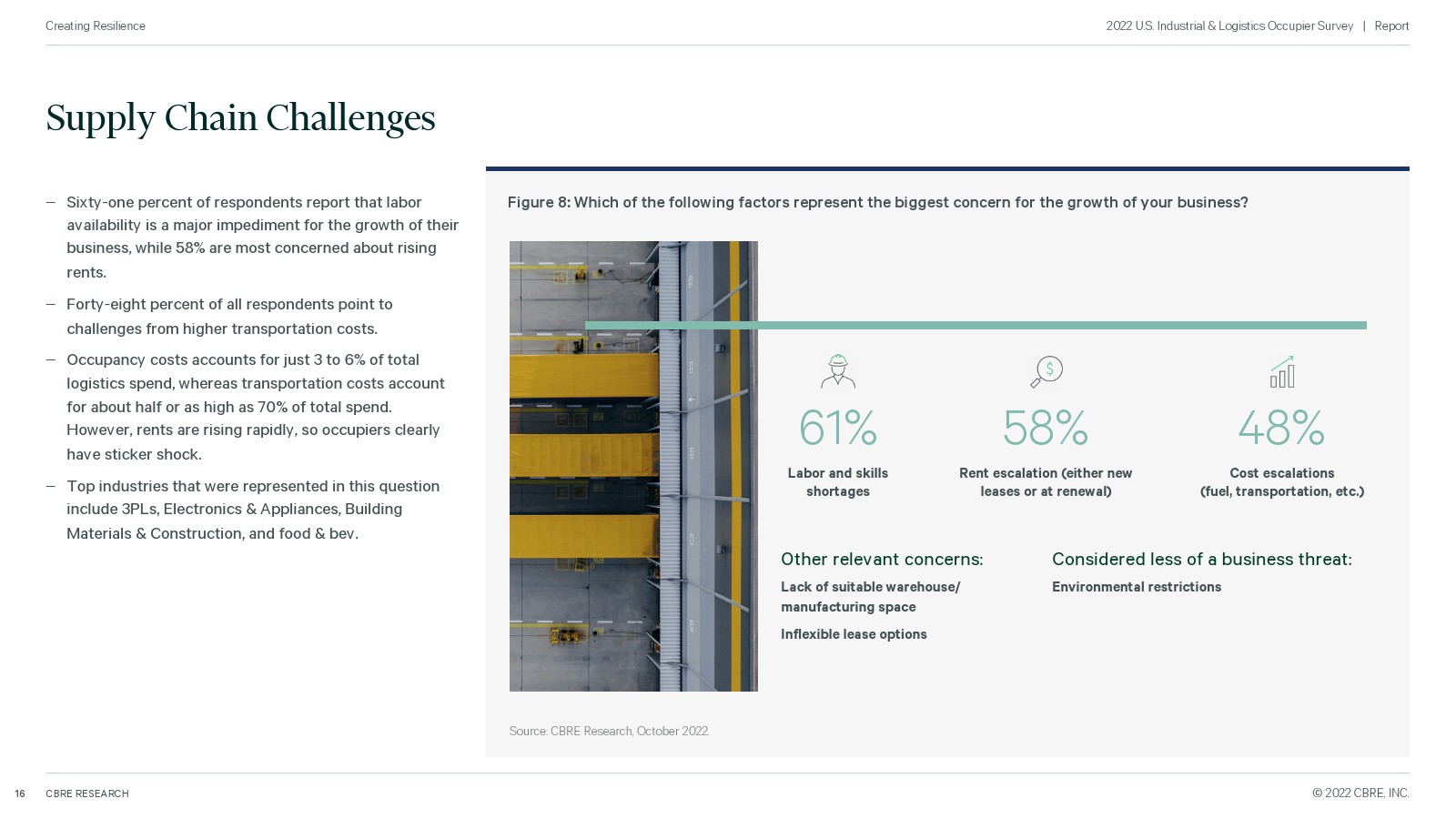 Creating Resilience

2022 U.S. Industrial & Logistics Occupier Survey | Report

Supply Chain Challenges

– Sixty-one percent of respondents report that labor availability is a major impediment for the growth of their business, while 58% are most concerned about rising rents.

– Forty-eight percent of all respondents point to challenges from higher transportation costs.

– Occupancy costs accounts for just 3 to 6% of total logistics spend, whereas transportation costs account for about half or as high as 70% of total spend. However, rents are rising rapidly, so occupiers clearly have sticker shock.

– Top industries that were represented in this question include 3PLs, Electronics & Appliances, Building Materials & Construction, and food & bev.

Figure 8: Which of the following factors represent the biggest concern for the growth of your business?

61%
Labor and skills shortages

58%
Rent escalation (either new leases or at renewal)

48%
Cost escalations (fuel, transportation, etc.)

Other relevant concerns:
Lack of suitable warehouse/ manufacturing space
Inflexible lease options

Considered less of a business threat:
Environmental restrictions

Source: CBRE Research, October 2022.

16 CBRE RESEARCH

© 2022 CBRE, INC.